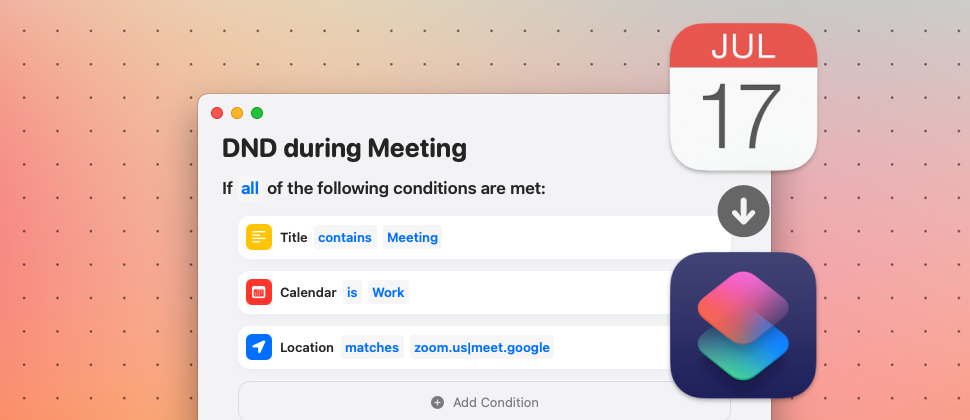 JUL
17

DND during Meeting

If all of the following conditions are met:

Title contains Meeting

Calendar is Work

Location matches zoom.us|meet.google

Add Condition